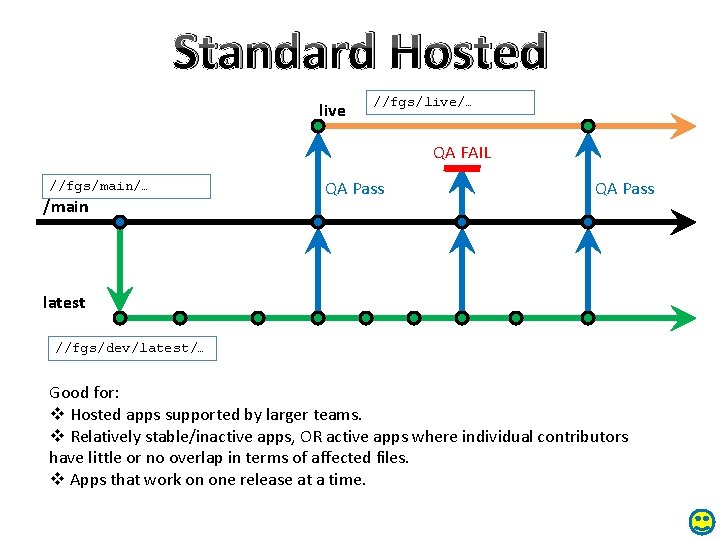 Standard Hosted

live
//fgs/live/…

QA FAIL

//fgs/main/…
/main

QA Pass

QA Pass

latest

//fgs/dev/latest/…

Good for:
❖ Hosted apps supported by larger teams.
❖ Relatively stable/inactive apps, OR active apps where individual contributors have little or no overlap in terms of affected files.
❖ Apps that work on one release at a time.